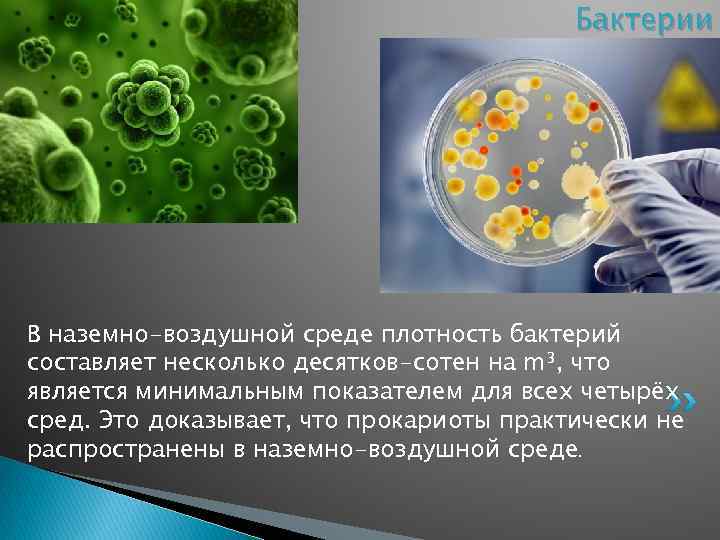 Бактерии

В наземно-воздушной среде плотность бактерий составляет несколько десятков-сотен на $m^3$, что является минимальным показателем для всех четырёх сред. Это доказывает, что прокариоты практически не распространены в наземно-воздушной среде.